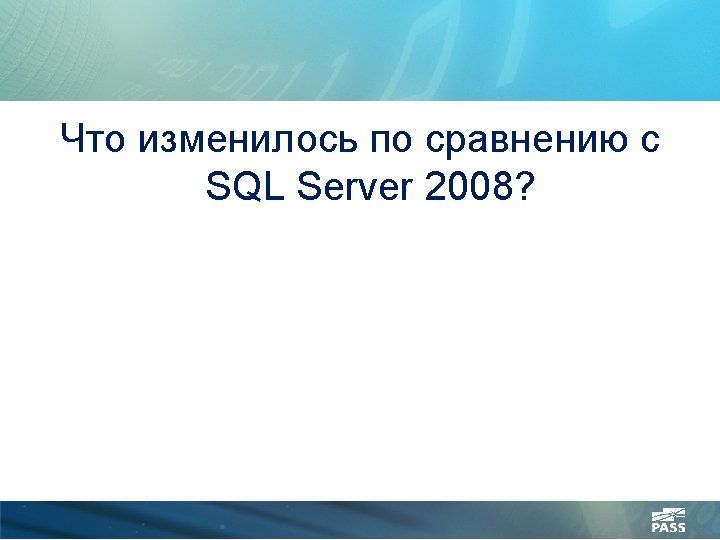 Что изменилось по сравнению с SQL Server 2008?

PASS